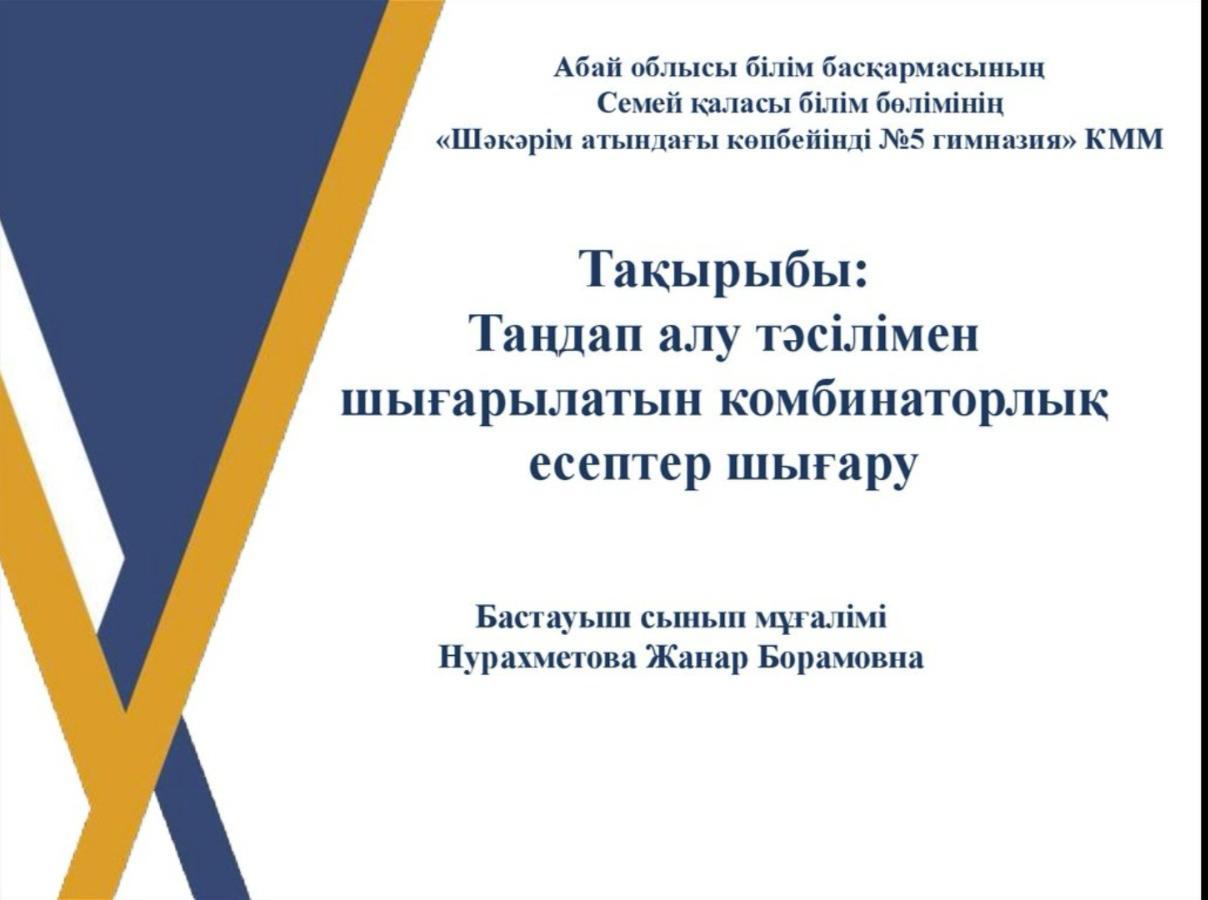 Абай облысы білім басқармасының
Семей қаласы білім бөлімінің
«Шәкәрім атындағы көпбейінді №5 гимназия» КММ

Тақырыбы:
Таңдап алу тәсілімен шығарылатын комбинаторлық есептер шығару

Бастауыш сынып мұғалімі
Нурахметова Жанар Борамовна